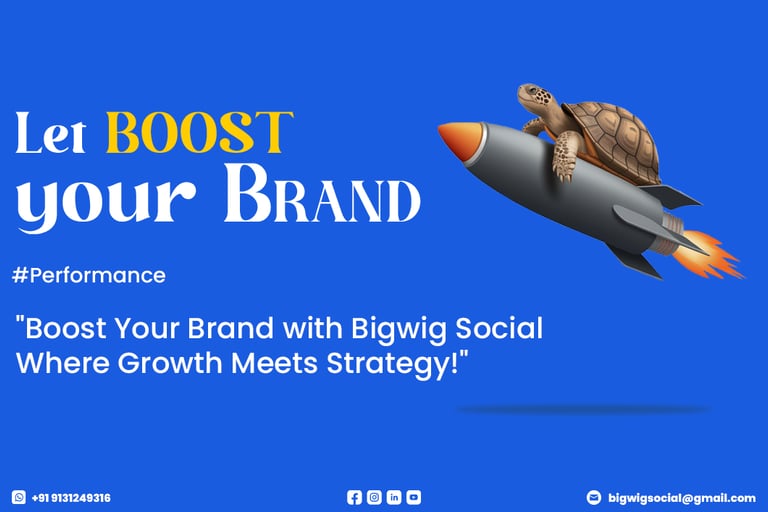 Let BOOST your BRAND

#Performance

"Boost Your Brand with Bigwig Social Where Growth Meets Strategy!"

+91 9131249316

bigwigsocial@gmail.com